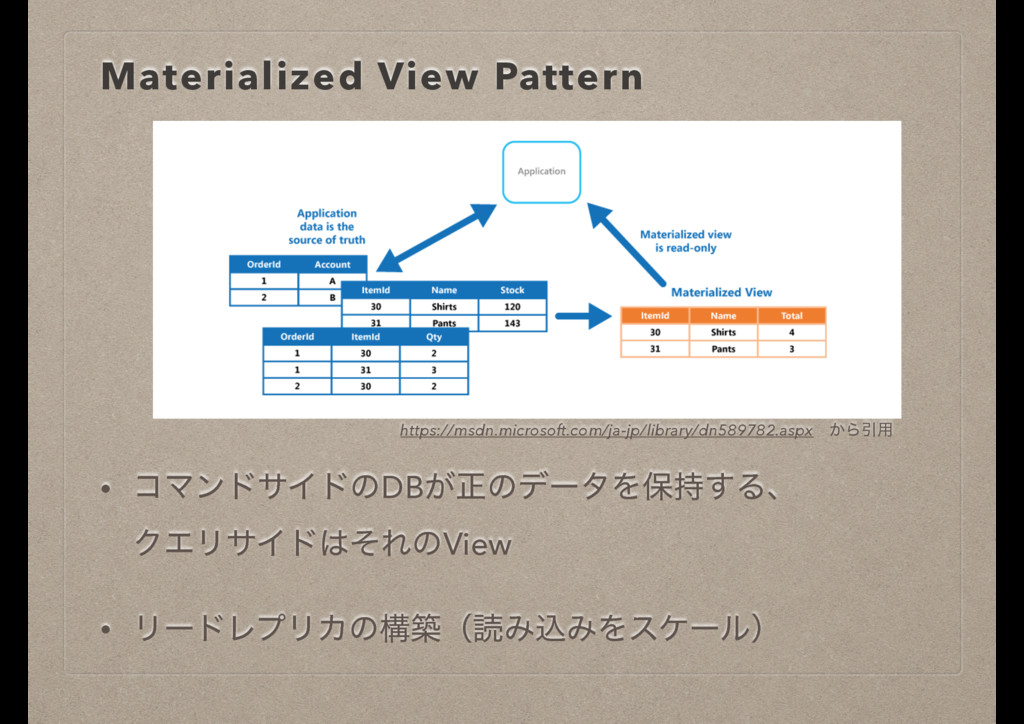 Materialized View Pattern

Application

Application data is the source of truth

Materialized view is read-only

| OrderId | Account |
|---|---|
| 1 | A |
| 2 | B |

| ItemId | Name | Stock |
|---|---|---|
| 30 | Shirts | 120 |
| 31 | Pants | 143 |

| OrderId | ItemId | Qty |
|---|---|---|
| 1 | 30 | 2 |
| 1 | 31 | 3 |
| 2 | 30 | 2 |

Materialized View

| ItemId | Name | Total |
|---|---|---|
| 30 | Shirts | 4 |
| 31 | Pants | 3 |

https://msdn.microsoft.com/ja-jp/library/dn589782.aspx から引用

• コマンドサイドのDBが正のデータを保持する、クエリサイドはそれのView

• リードレプリカの構築（読み込みをスケール）